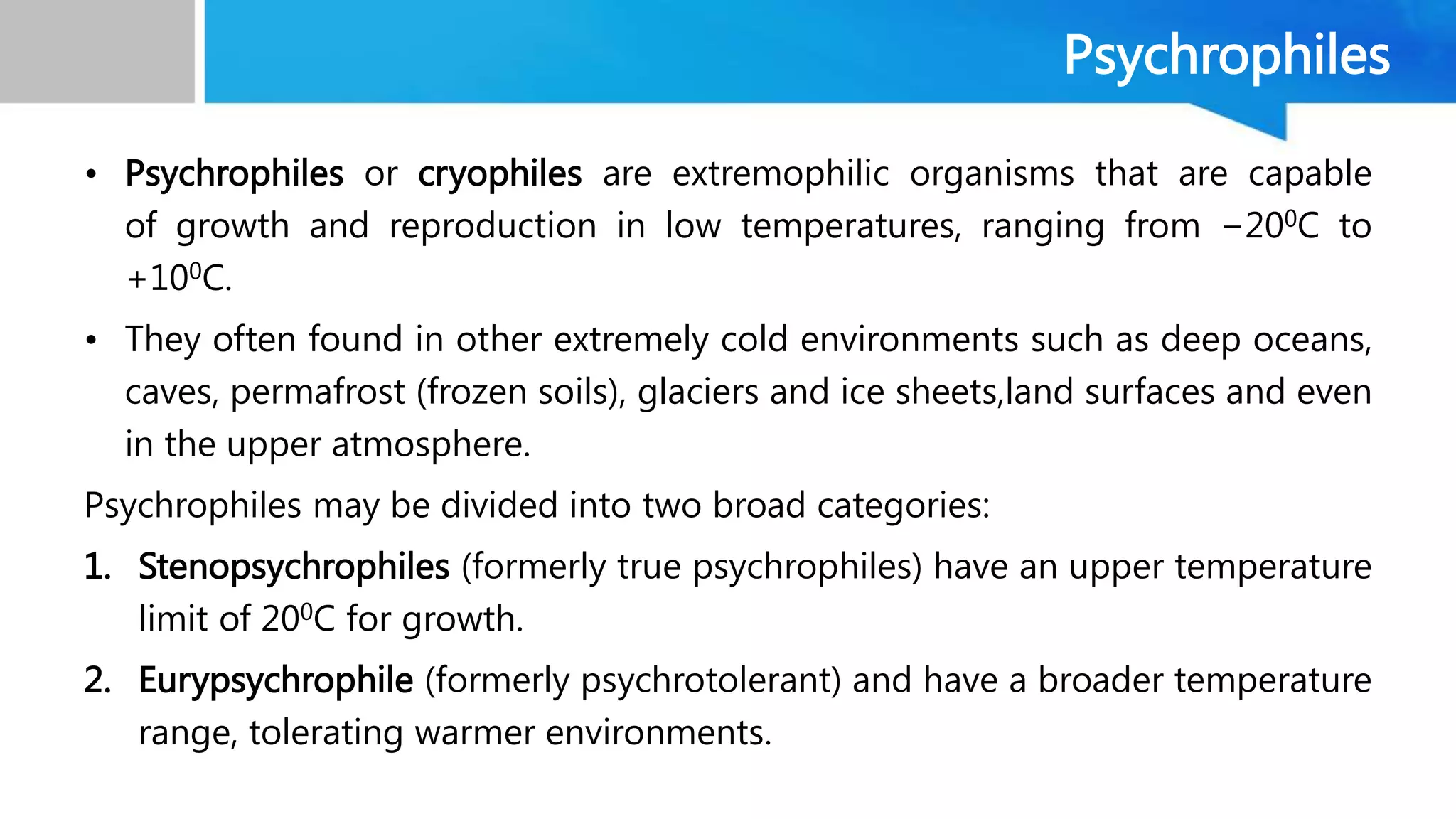 Psychrophiles

• Psychrophiles or cryophiles are extremophilic organisms that are capable of growth and reproduction in low temperatures, ranging from $-20^0$C to $+10^0$C.

• They often found in other extremely cold environments such as deep oceans, caves, permafrost (frozen soils), glaciers and ice sheets,land surfaces and even in the upper atmosphere.

Psychrophiles may be divided into two broad categories:

1. Stenopsychrophiles (formerly true psychrophiles) have an upper temperature limit of $20^0$C for growth.

2. Eurypsychrophile (formerly psychrotolerant) and have a broader temperature range, tolerating warmer environments.